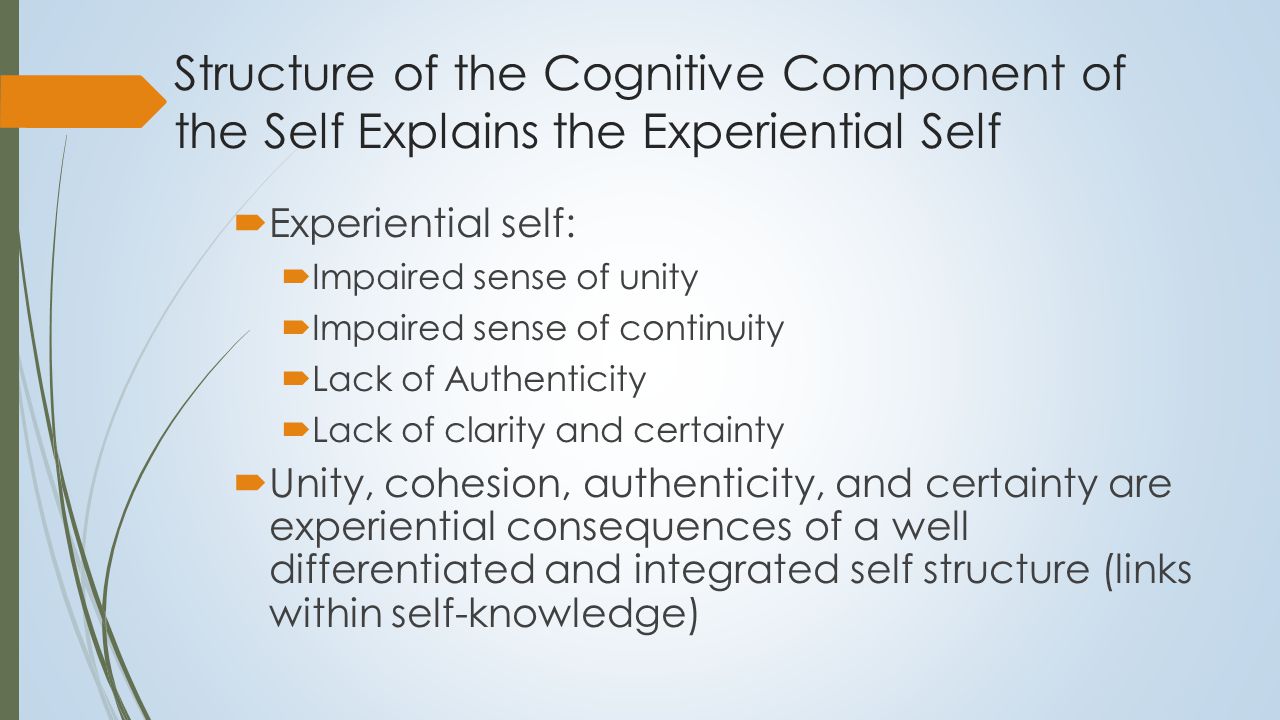 Structure of the Cognitive Component of the Self Explains the Experiential Self

Experiential self:

Impaired sense of unity

Impaired sense of continuity

Lack of Authenticity

Lack of clarity and certainty

Unity, cohesion, authenticity, and certainty are experiential consequences of a well differentiated and integrated self structure (links within self-knowledge)